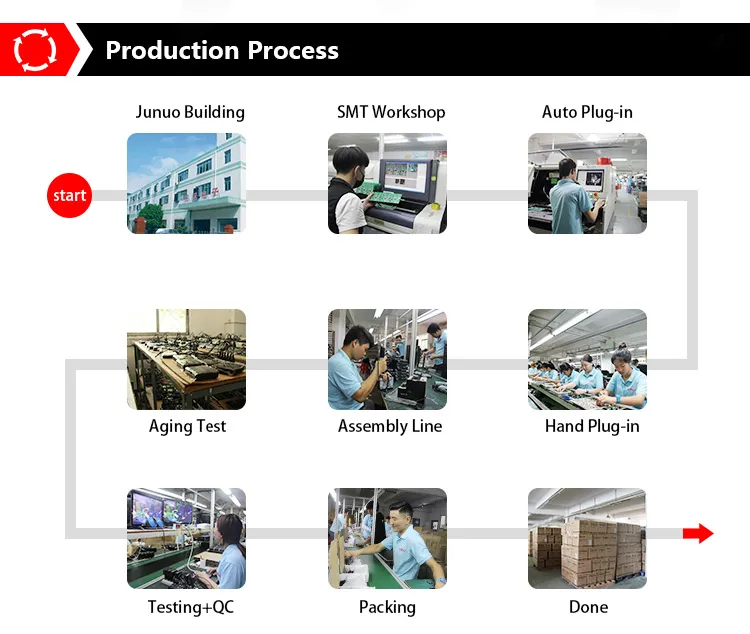 Production Process

start

Junuo Building

SMT Workshop

Auto Plug-in

Hand Plug-in

Assembly Line

Aging Test

Testing+QC

Packing

Done